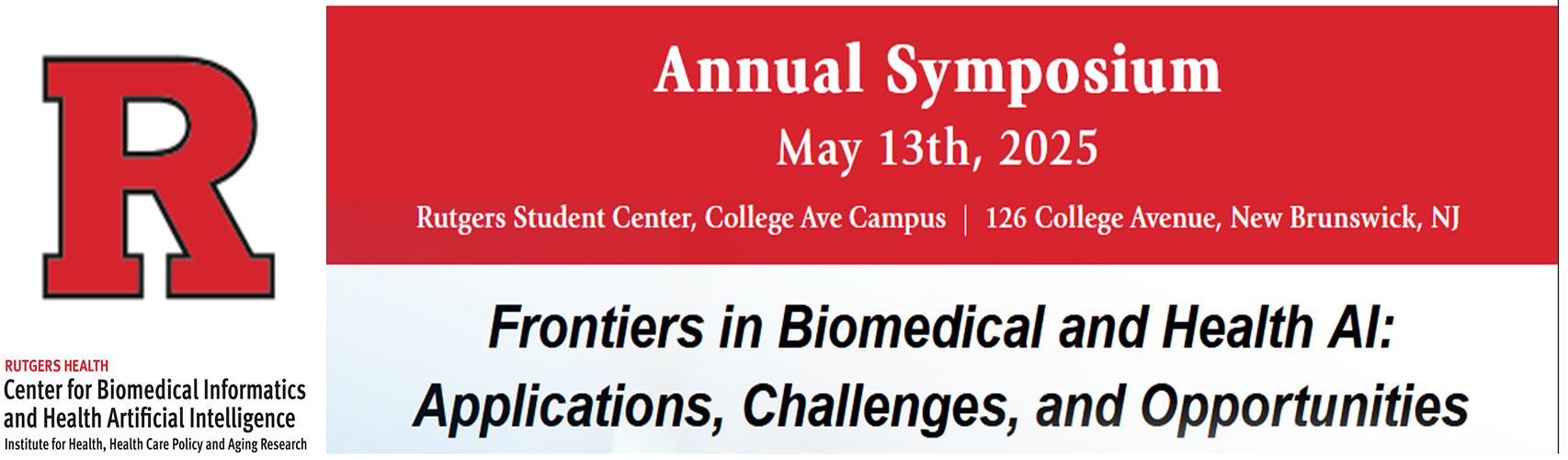 R

RUTGERS HEALTH
Center for Biomedical Informatics and Health Artificial Intelligence
Institute for Health, Health Care Policy and Aging Research

Annual Symposium
May 13th, 2025
Rutgers Student Center, College Ave Campus | 126 College Avenue, New Brunswick, NJ

Frontiers in Biomedical and Health AI: Applications, Challenges, and Opportunities